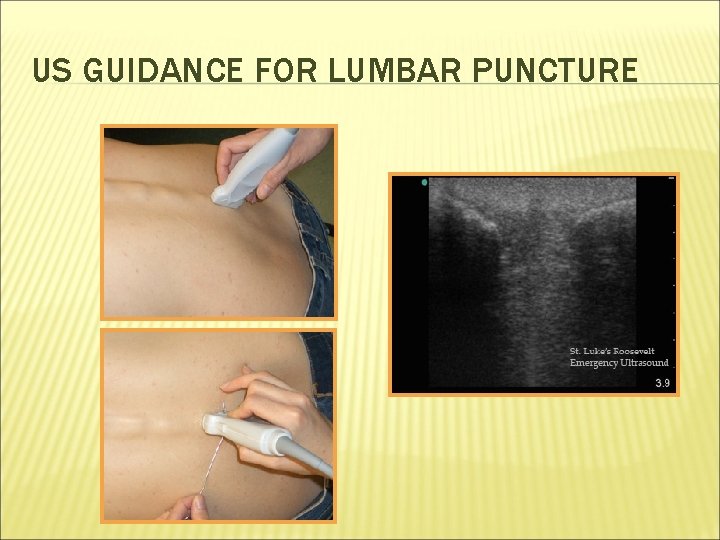 US GUIDANCE FOR LUMBAR PUNCTURE

St. Luke's Roosevelt
Emergency Ultrasound

3.9